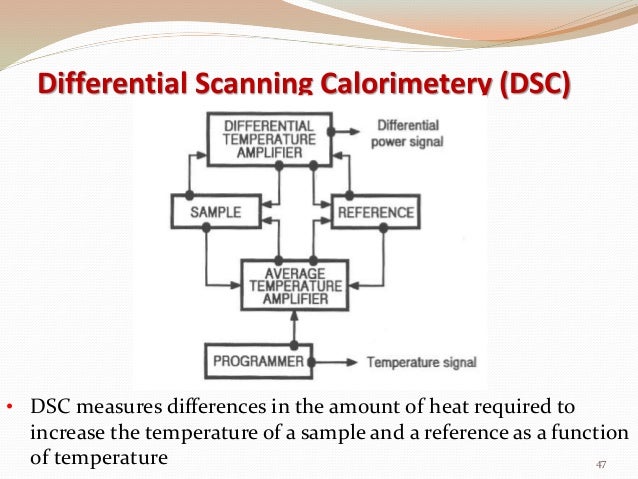 Differential Scanning Calorimetery (DSC)

DIFFERENTIAL TEMPERATURE AMPLIFIER

Differential power signal

SAMPLE

REFERENCE

AVERAGE TEMPERATURE AMPLIFIER

PROGRAMMER

Temperature signal

• DSC measures differences in the amount of heat required to increase the temperature of a sample and a reference as a function of temperature

47